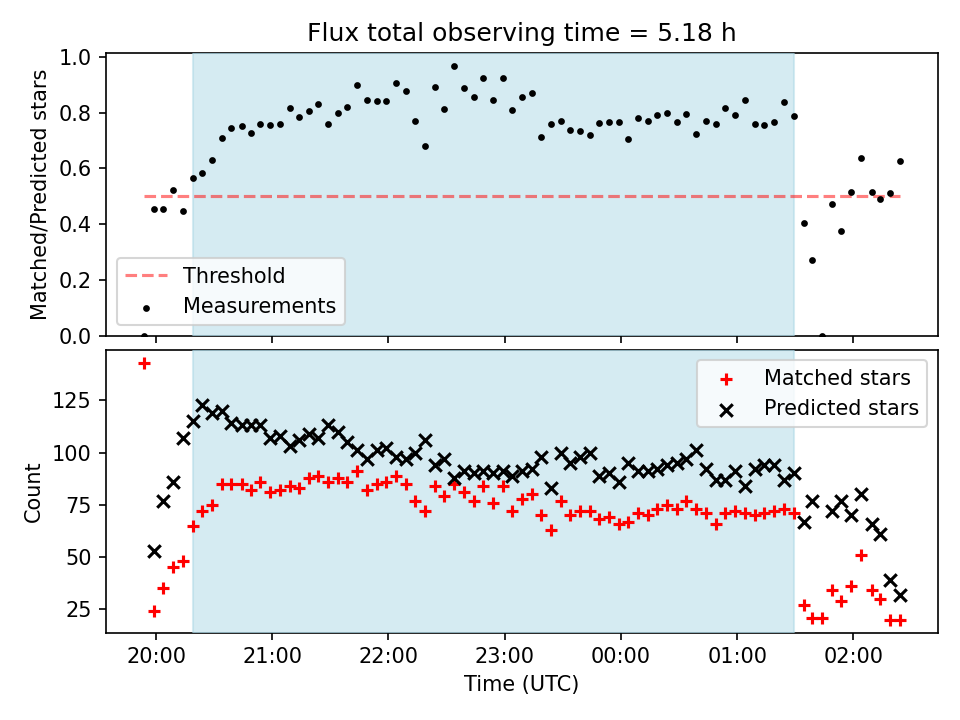 Flux total observing time = 5.18 h

Matched/Predicted stars

1.0
0.8
0.6
0.4
0.2
0.0

Threshold
Measurements

Count

125
100
75
50
25

Matched stars
Predicted stars

20:00
21:00
22:00
23:00
00:00
01:00
02:00

Time (UTC)